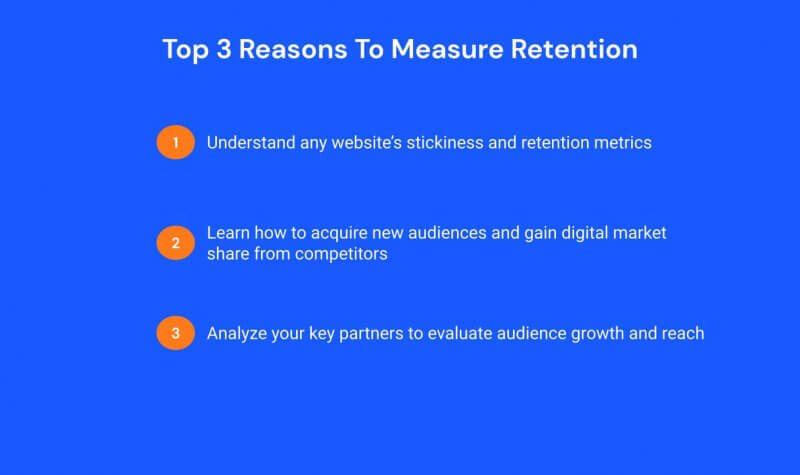 Top 3 Reasons To Measure Retention

1 Understand any website's stickiness and retention metrics

2 Learn how to acquire new audiences and gain digital market share from competitors

3 Analyze your key partners to evaluate audience growth and reach